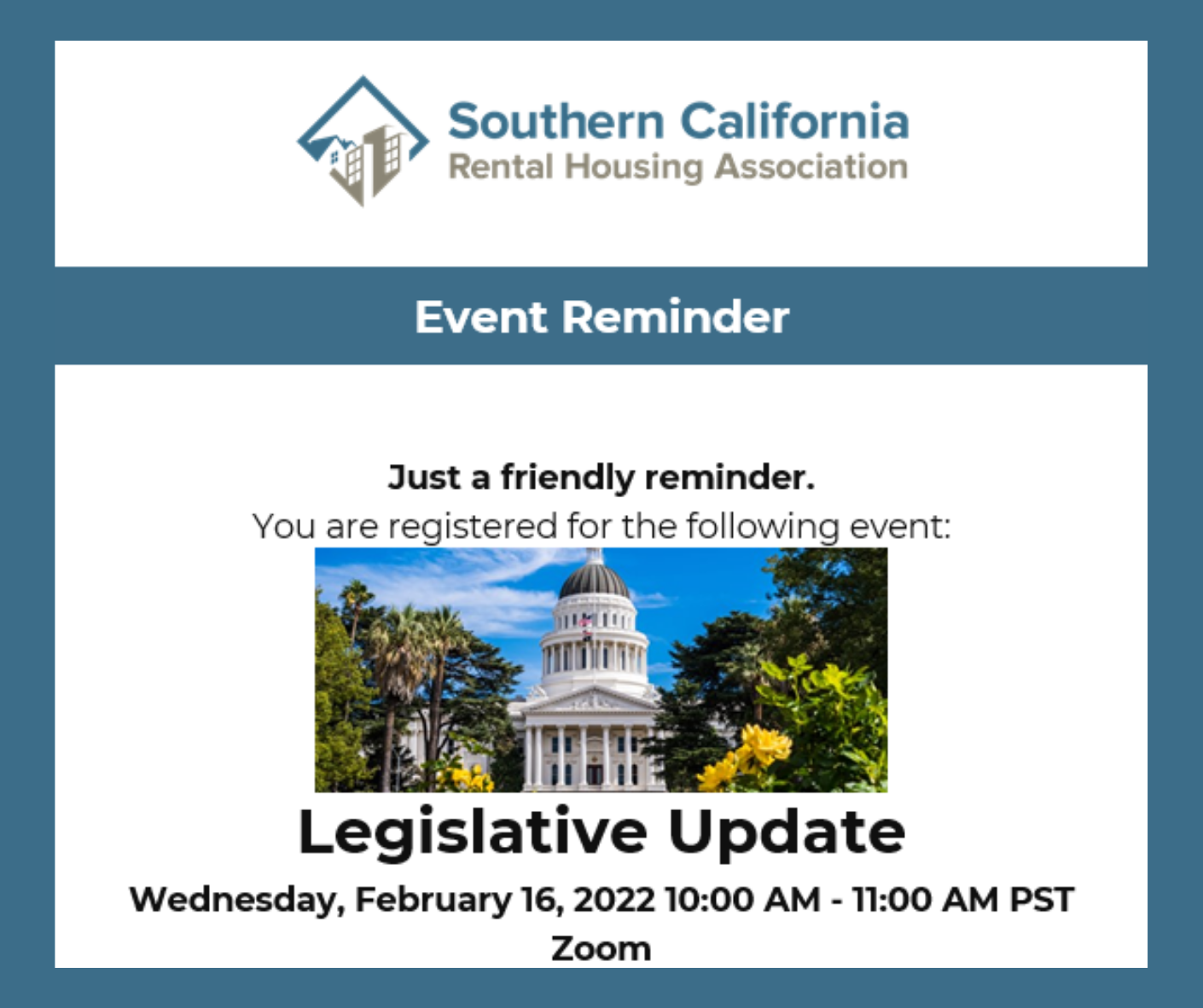 Southern California
Rental Housing Association

Event Reminder

Just a friendly reminder.
You are registered for the following event:

Legislative Update

Wednesday, February 16, 2022 10:00 AM - 11:00 AM PST
Zoom